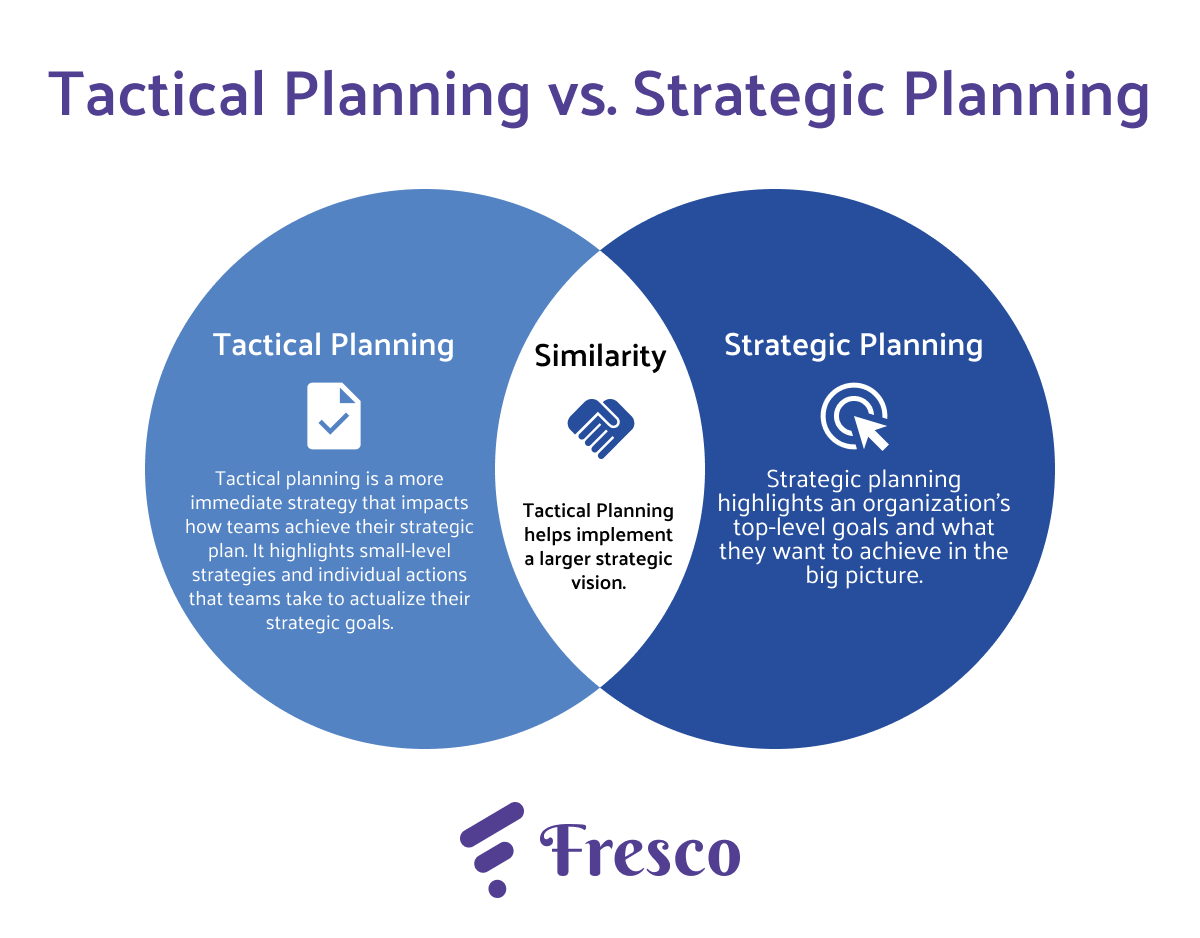 Tactical Planning vs. Strategic Planning

Tactical Planning

Tactical planning is a more immediate strategy that impacts how teams achieve their strategic plan. It highlights small-level strategies and individual actions that teams take to actualize their strategic goals.

Similarity

Tactical Planning helps implement a larger strategic vision.

Strategic Planning

Strategic planning highlights an organization's top-level goals and what they want to achieve in the big picture.

Fresco